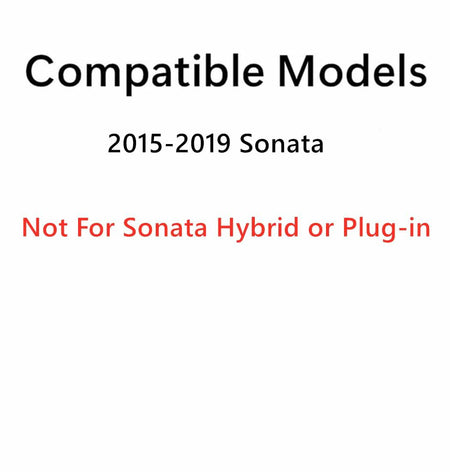 Compatible Models

2015-2019 Sonata

Not For Sonata Hybrid or Plug-in